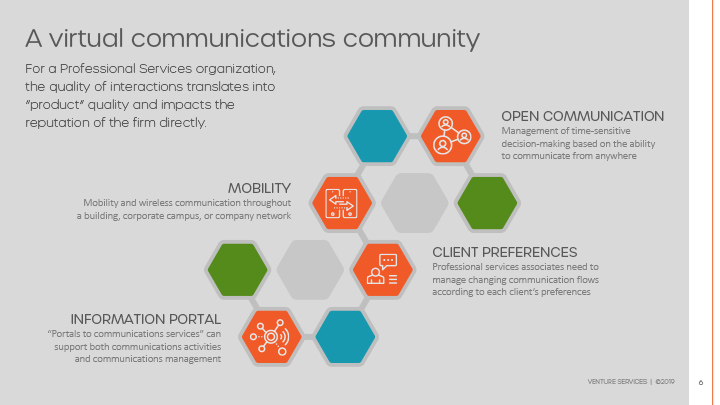 A virtual communications community

For a Professional Services organization, the quality of interactions translates into "product" quality and impacts the reputation of the firm directly.

OPEN COMMUNICATION
Management of time-sensitive decision-making based on the ability to communicate from anywhere

MOBILITY
Mobility and wireless communication throughout a building, corporate campus, or company network

CLIENT PREFERENCES
Professional services associates need to manage changing communication flows according to each client's preferences

INFORMATION PORTAL
"Portals to communications services" can support both communications activities and communications management

VENTURE SERVICES | ©2019

6